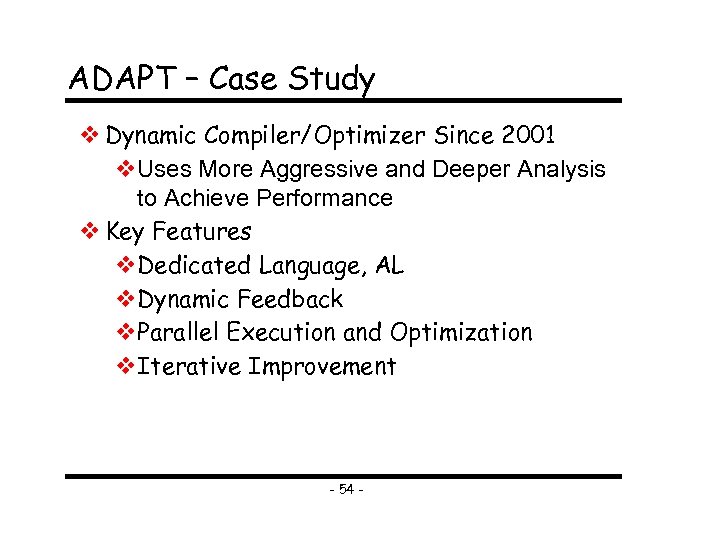 ADAPT – Case Study

❖ Dynamic Compiler/Optimizer Since 2001
❖ Uses More Aggressive and Deeper Analysis to Achieve Performance
❖ Key Features
❖ Dedicated Language, AL
❖ Dynamic Feedback
❖ Parallel Execution and Optimization
❖ Iterative Improvement

- 54 -